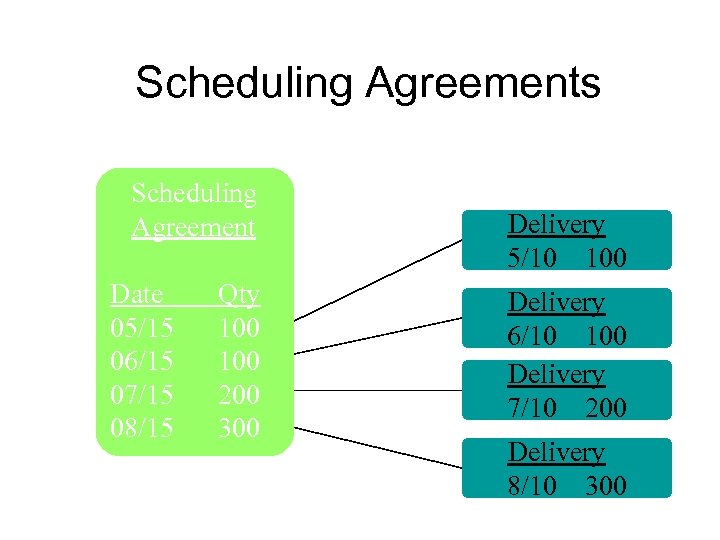 Scheduling Agreements

Scheduling Agreement

| Date | Qty |
|---|---|
| 05/15 | 100 |
| 06/15 | 100 |
| 07/15 | 200 |
| 08/15 | 300 |

Delivery
5/10 100

Delivery
6/10 100

Delivery
7/10 200

Delivery
8/10 300